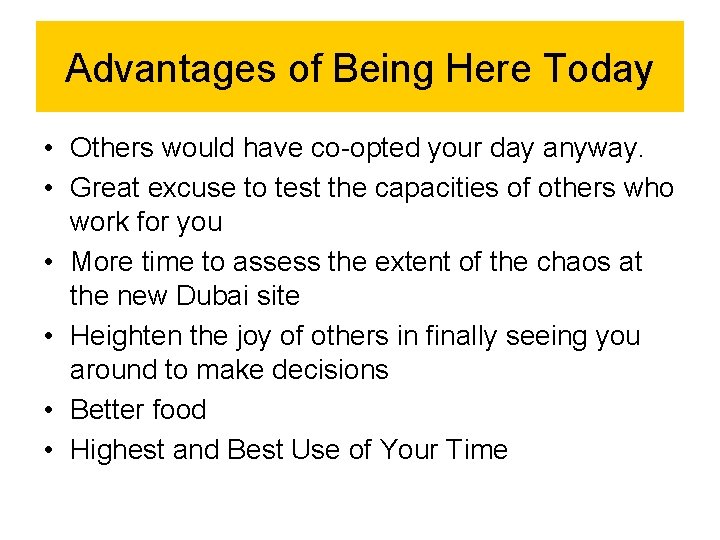 Advantages of Being Here Today

• Others would have co-opted your day anyway.
• Great excuse to test the capacities of others who work for you
• More time to assess the extent of the chaos at the new Dubai site
• Heighten the joy of others in finally seeing you around to make decisions
• Better food
• Highest and Best Use of Your Time